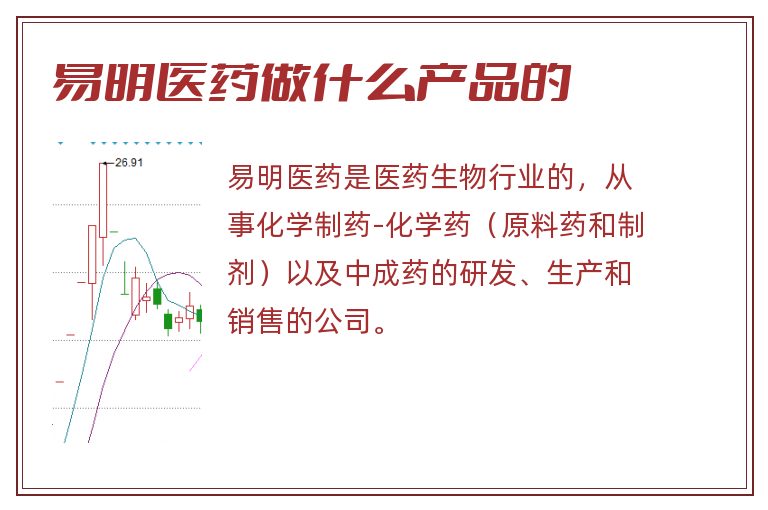 易明医药做什么产品的

26.91

易明医药是医药生物行业的，从事化学制药-化学药（原料药和制剂）以及中成药的研发、生产和销售的公司。